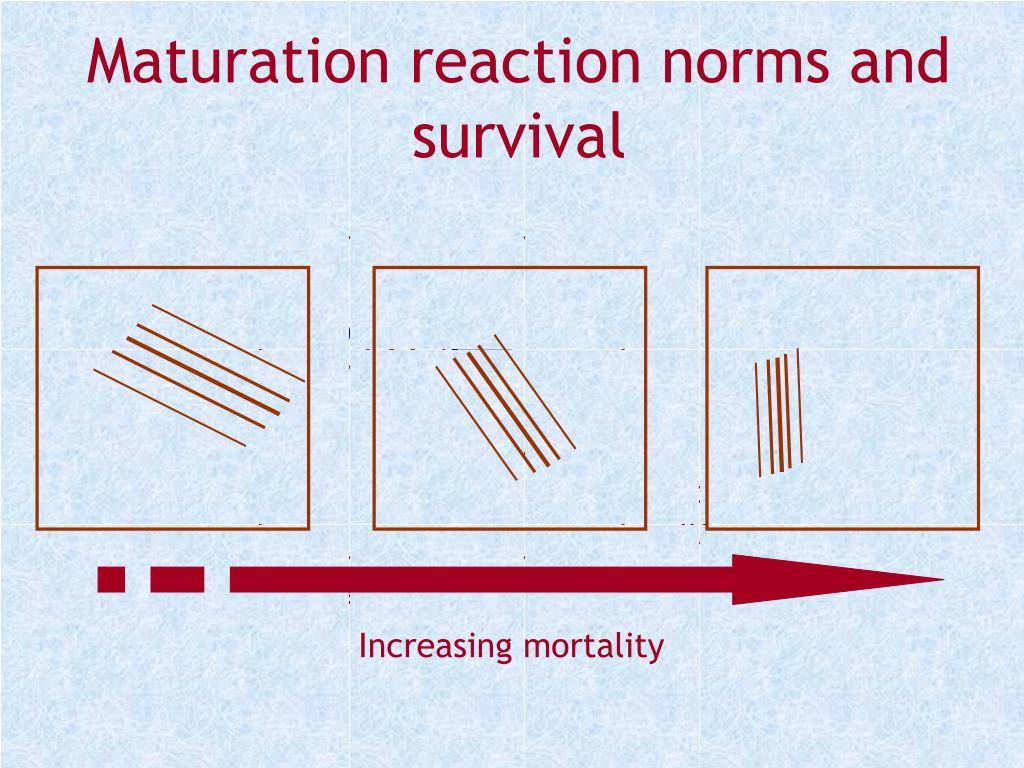 Maturation reaction norms and survival

Increasing mortality